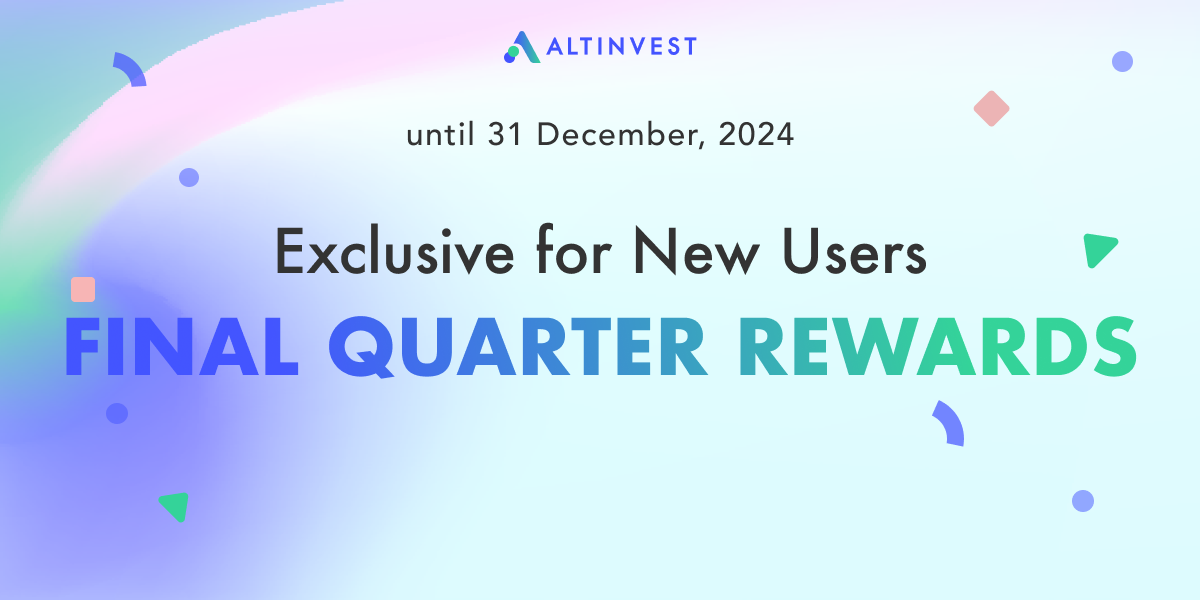 ALTINVEST

until 31 December, 2024

Exclusive for New Users

FINAL QUARTER REWARDS